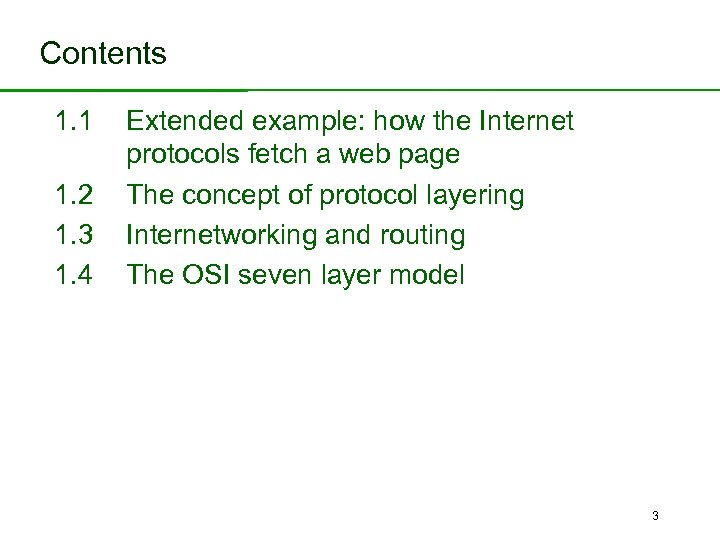 Contents

1.1 Extended example: how the Internet protocols fetch a web page
1.2 The concept of protocol layering
1.3 Internetworking and routing
1.4 The OSI seven layer model

3